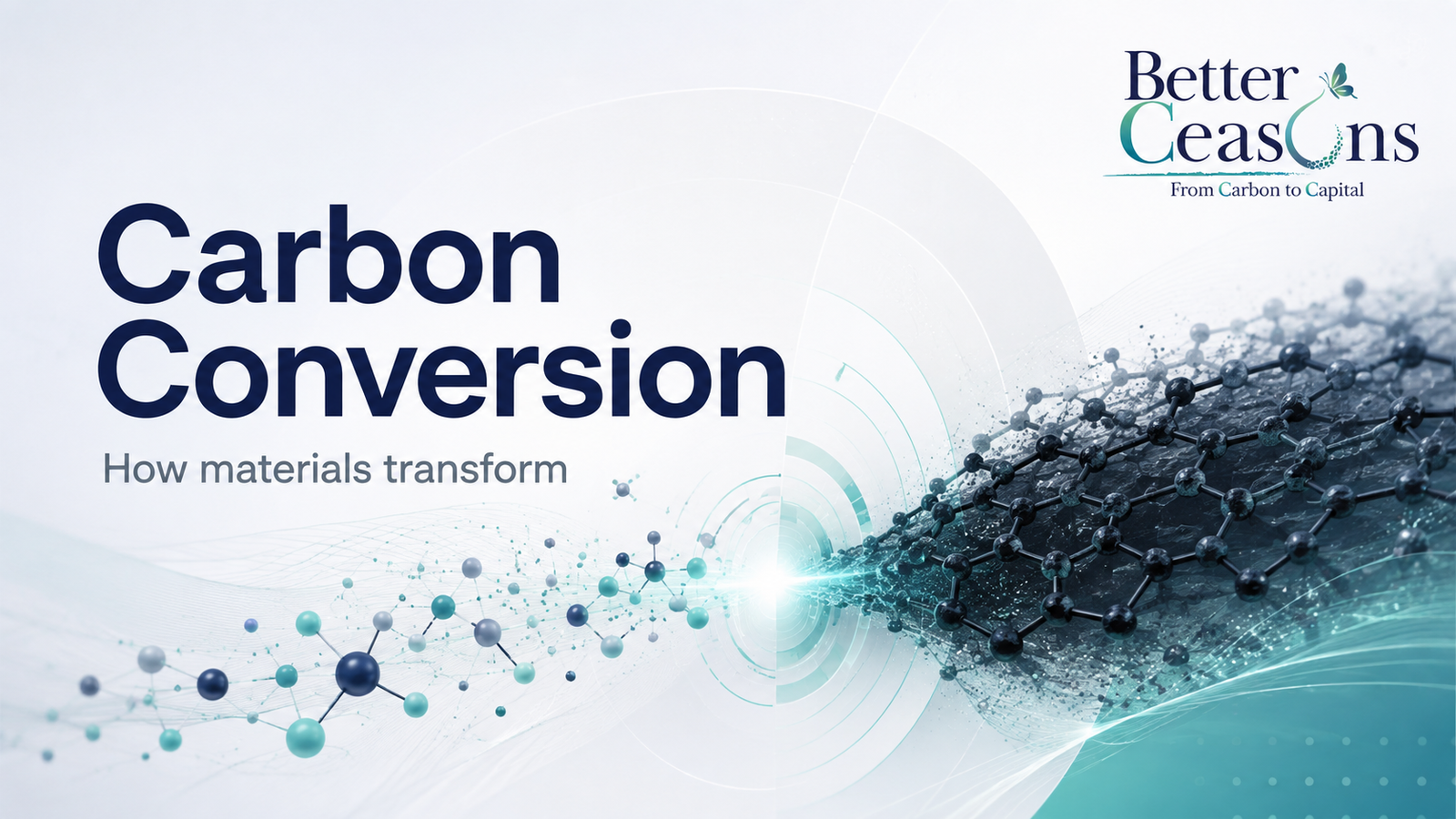 Better Ceasons
From Carbon to Capital

Carbon Conversion

How materials transform